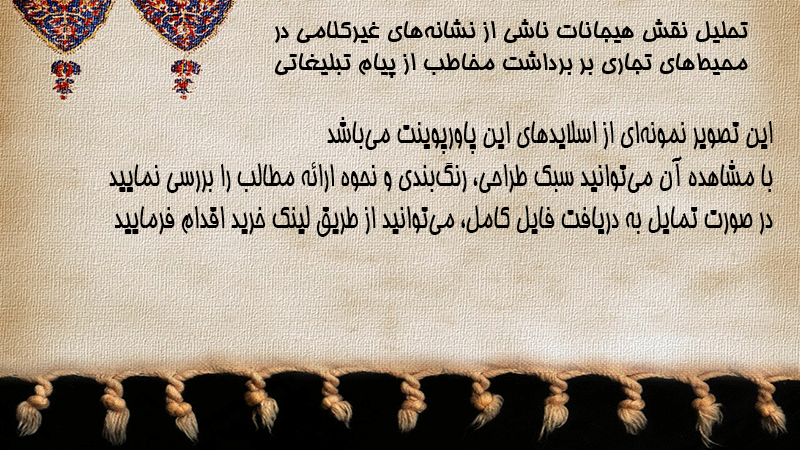 تحلیل نقش هیجانات ناشی از نشانه‌های غیرکلامی در محیط‌های تجاری بر برداشت مخاطب از پیام تبلیغاتی

این تصویر نمونه‌ای از اسلایدهای این پاورپوینت می‌باشد
با مشاهده آن می‌توانید سبک طراحی، رنگ‌بندی و نحوه ارائه مطالب را بررسی نمایید
در صورت تمایل به دریافت فایل کامل، می‌توانید از طریق لینک خرید اقدام فرمایید